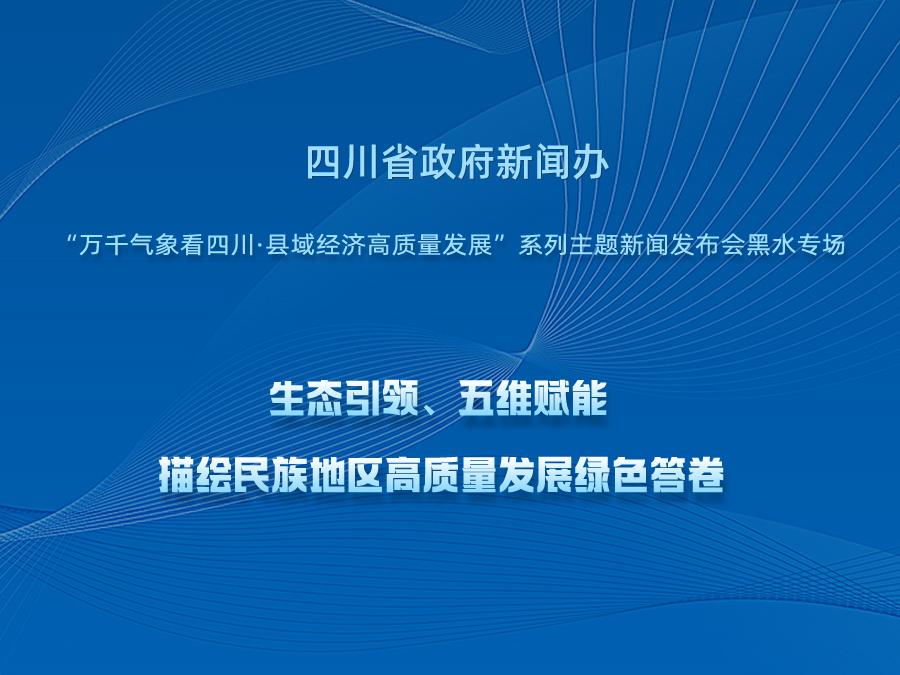 四川省政府新闻办

“万千气象看四川·县域经济高质量发展”系列主题新闻发布会黑水专场

生态引领、五维赋能

描绘民族地区高质量发展绿色答卷